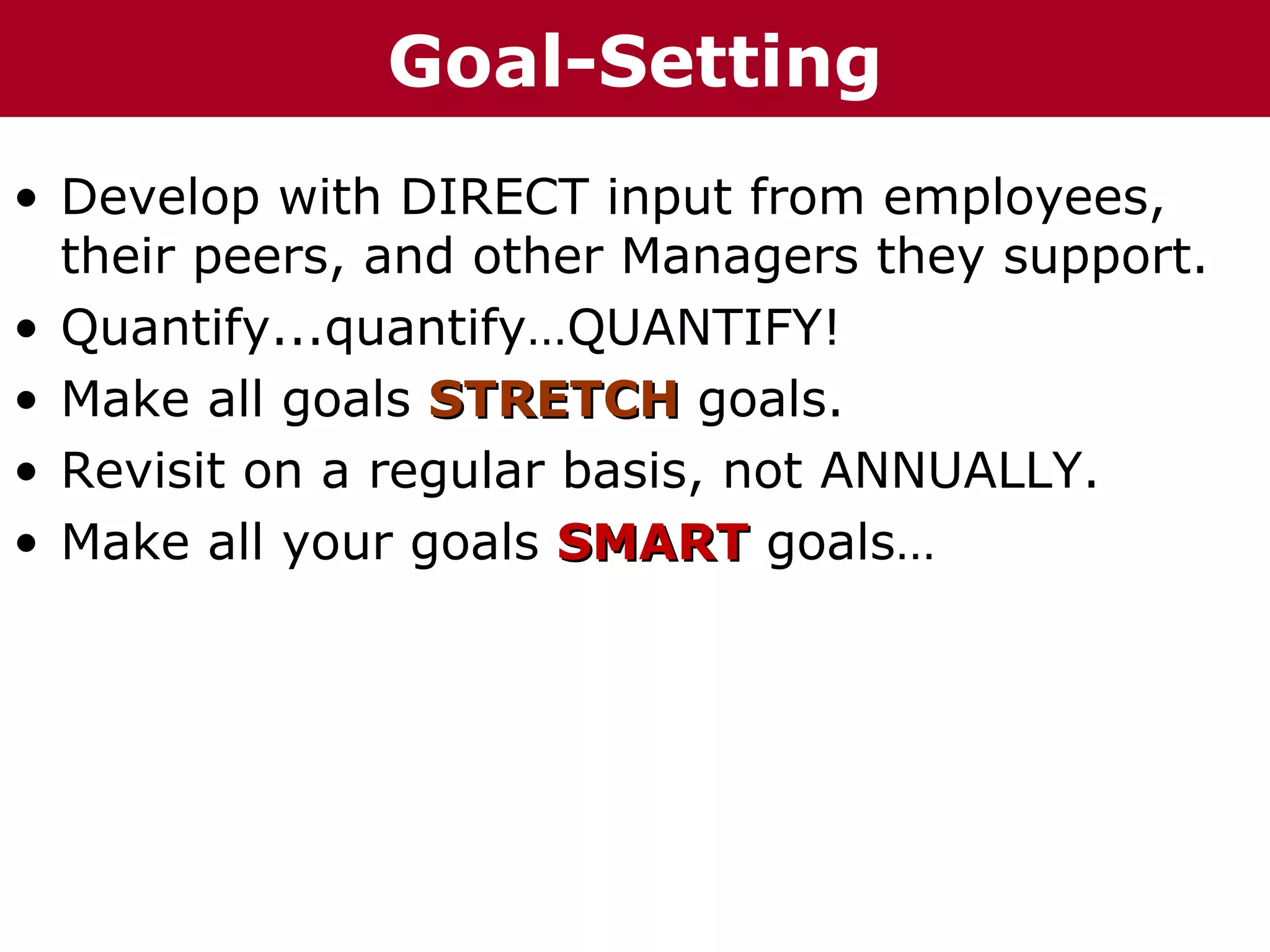 Goal-Setting

• Develop with DIRECT input from employees, their peers, and other Managers they support.
• Quantify...quantify…QUANTIFY!
• Make all goals STRETCH goals.
• Revisit on a regular basis, not ANNUALLY.
• Make all your goals SMART goals…